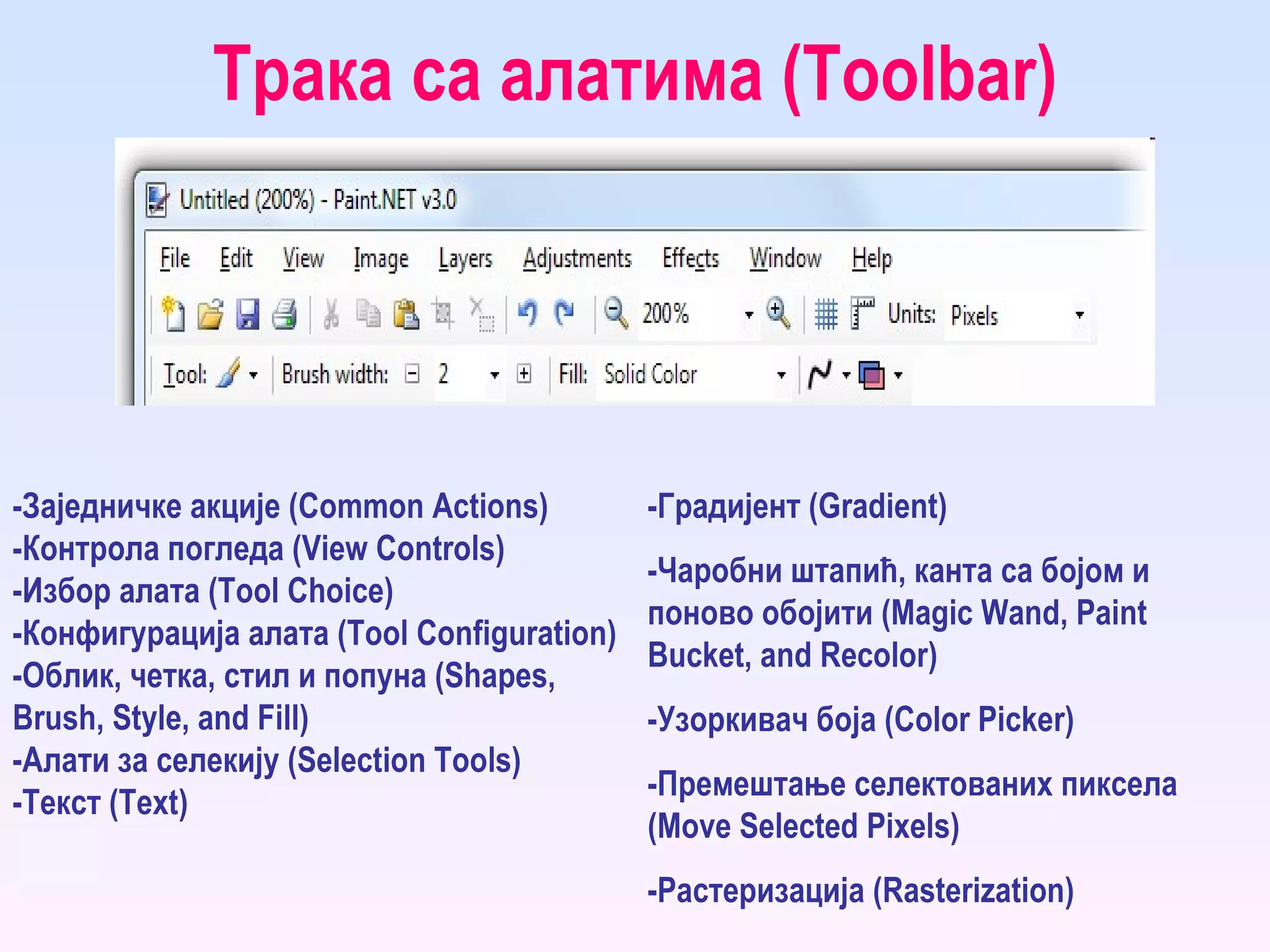 Трака са алатима (Toolbar)

Untitled (200%) - Paint.NET v3.0

File Edit View Image Layers Adjustments Effects Window Help

200% Units: Pixels

Tool: Brush width: 2 Fill: Solid Color

-Заједничке акције (Common Actions)
-Контрола погледа (View Controls)
-Избор алата (Tool Choice)
-Конфигурација алата (Tool Configuration)
-Облик, четка, стил и попуна (Shapes, Brush, Style, and Fill)
-Алати за селекију (Selection Tools)
-Текст (Text)

-Градијент (Gradient)

-Чаробни штапић, канта са бојом и поново обојити (Magic Wand, Paint Bucket, and Recolor)

-Узоркивач боја (Color Picker)

-Премештање селектованих пиксела (Move Selected Pixels)

-Растеризација (Rasterization)